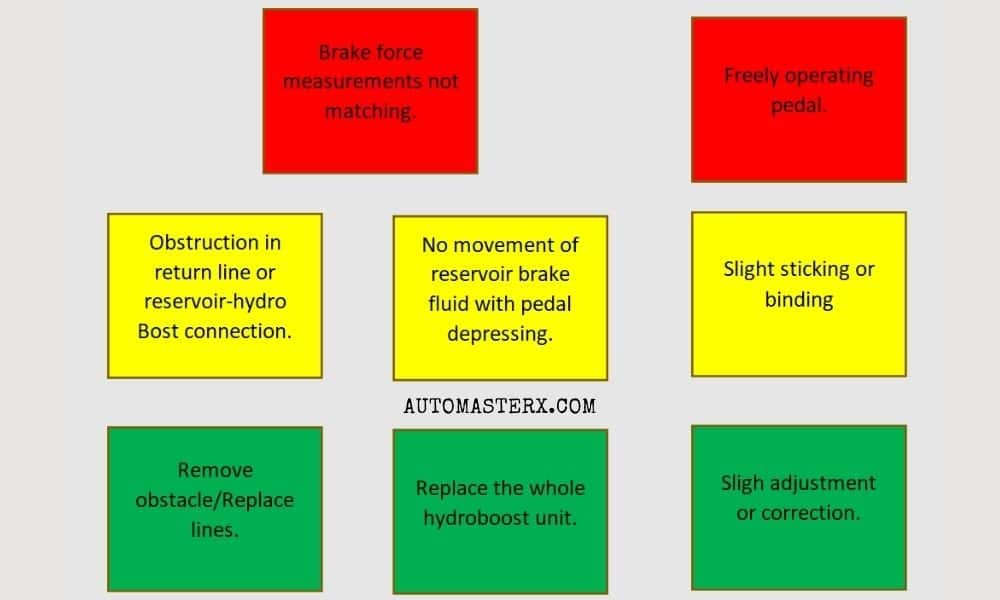 Brake force measurements not matching.

Freely operating pedal.

Obstruction in return line or reservoir-hydro Bost connection.

No movement of reservoir brake fluid with pedal depressing.

Slight sticking or binding

AUTOMASTERX.COM

Remove obstacle/Replace lines.

Replace the whole hydroboost unit.

Sligh adjustment or correction.